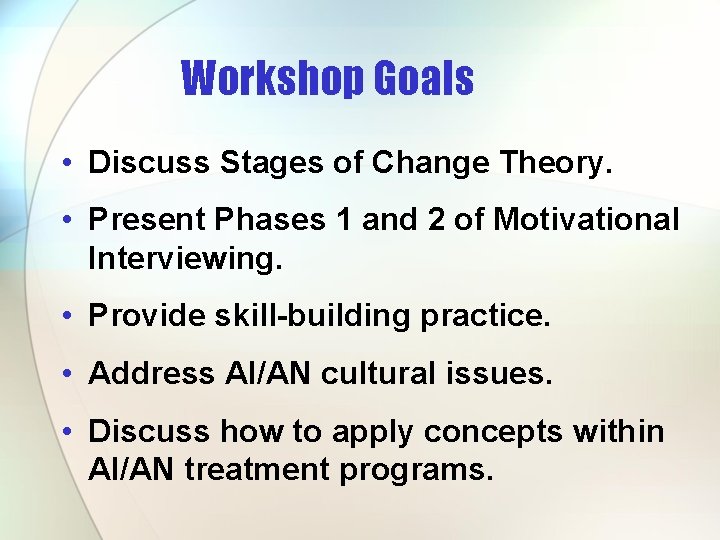 Workshop Goals

• Discuss Stages of Change Theory.

• Present Phases 1 and 2 of Motivational Interviewing.

• Provide skill-building practice.

• Address AI/AN cultural issues.

• Discuss how to apply concepts within AI/AN treatment programs.